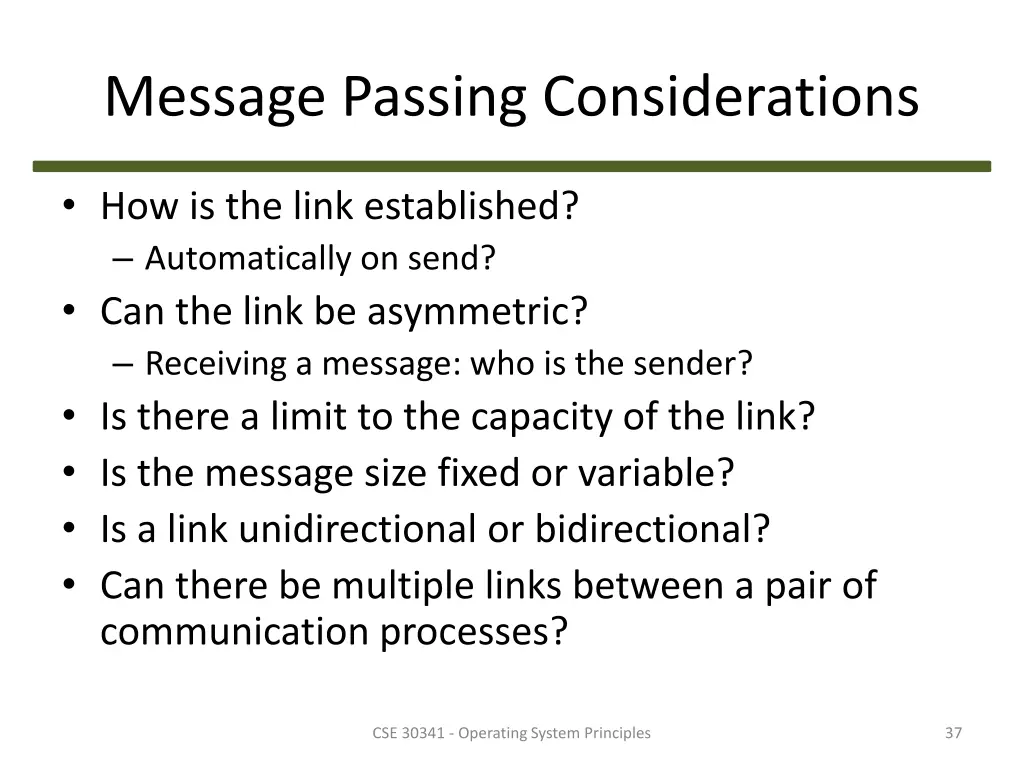 Message Passing Considerations

• How is the link established?
  – Automatically on send?
• Can the link be asymmetric?
  – Receiving a message: who is the sender?
• Is there a limit to the capacity of the link?
• Is the message size fixed or variable?
• Is a link unidirectional or bidirectional?
• Can there be multiple links between a pair of communication processes?

CSE 30341 - Operating System Principles

37